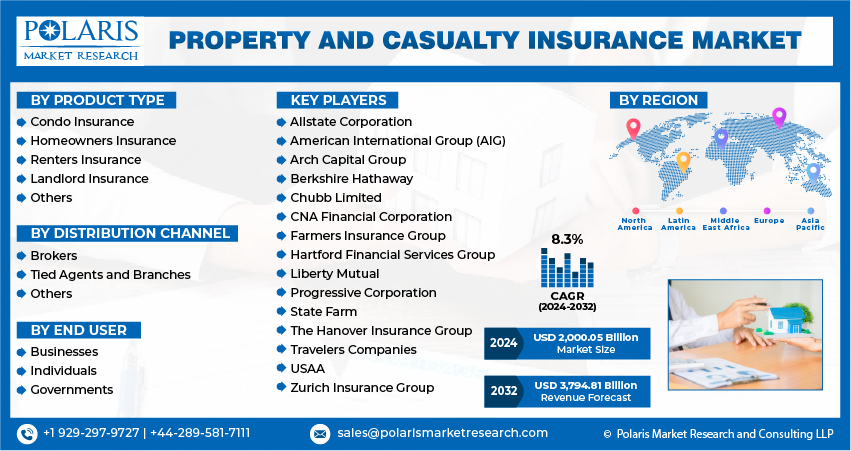 POLARIS
MARKET RESEARCH

PROPERTY AND CASUALTY INSURANCE MARKET

BY PRODUCT TYPE
Condo Insurance
Homeowners Insurance
Renters Insurance
Landlord Insurance
Others

BY DISTRIBUTION CHANNEL
Brokers
Tied Agents and Branches
Others

BY END USER
Businesses
Individuals
Governments

KEY PLAYERS
Allstate Corporation
American International Group (AIG)
Arch Capital Group
Berkshire Hathaway
Chubb Limited
CNA Financial Corporation
Farmers Insurance Group
Hartford Financial Services Group
Liberty Mutual
Progressive Corporation
State Farm
The Hanover Insurance Group
Travelers Companies
USAA
Zurich Insurance Group

BY REGION
North America
Latin America
Middle East Africa
Europe
Asia Pacific

8.3%
CAGR
(2024-2032)

2024
USD 2,000.05 Billion
Market Size

2032
USD 3,794.81 Billion
Revenue Forecast

+1 929-297-9727 | +44-289-581-7111
sales@polarismarketresearch.com
© Polaris Market Research and Consulting LLP